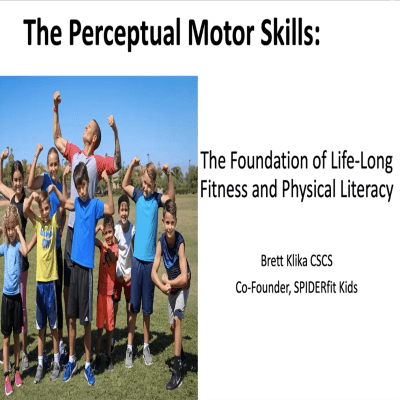 The Perceptual Motor Skills:

The Foundation of Life-Long Fitness and Physical Literacy

Brett Klika CSCS

Co-Founder, SPIDERfit Kids